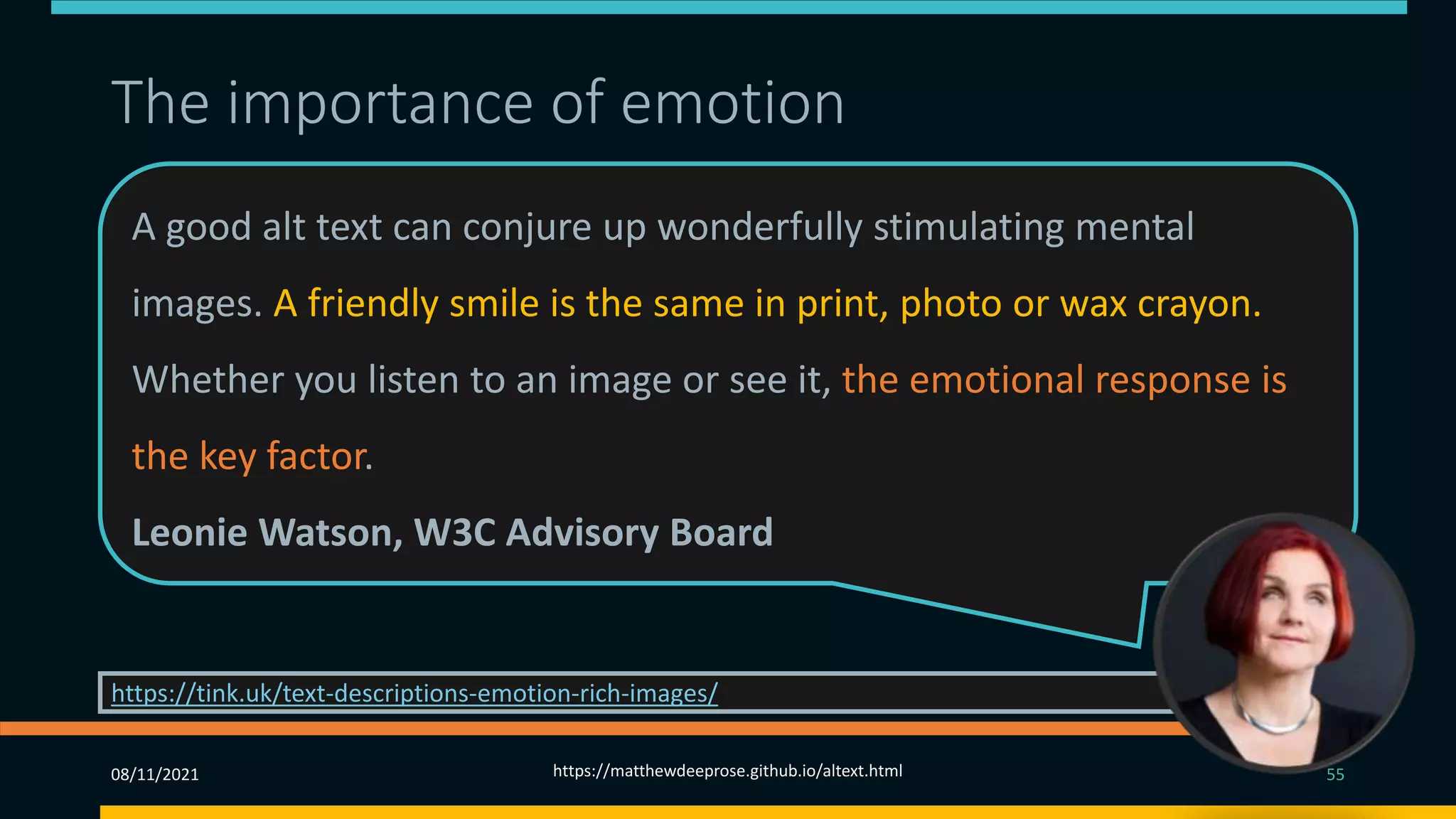 The importance of emotion

A good alt text can conjure up wonderfully stimulating mental images. A friendly smile is the same in print, photo or wax crayon. Whether you listen to an image or see it, the emotional response is the key factor.

Leonie Watson, W3C Advisory Board

https://tink.uk/text-descriptions-emotion-rich-images/

08/11/2021

https://matthewdeeprose.github.io/altext.html

55